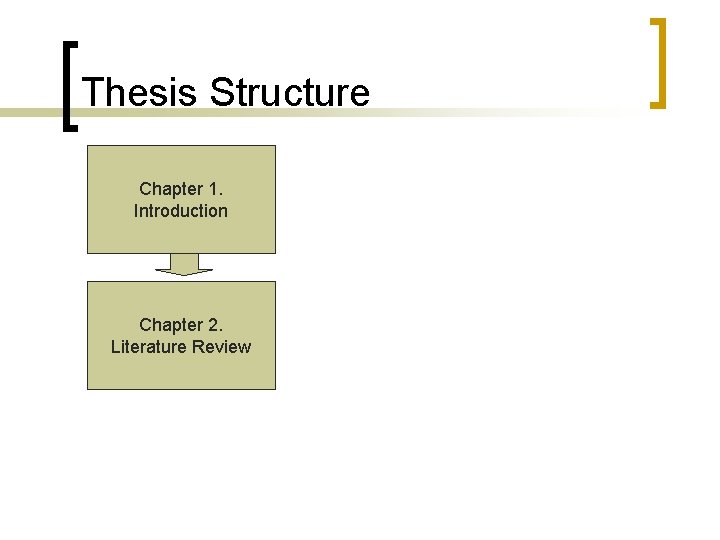 Thesis Structure

Chapter 1.
Introduction

Chapter 2.
Literature Review